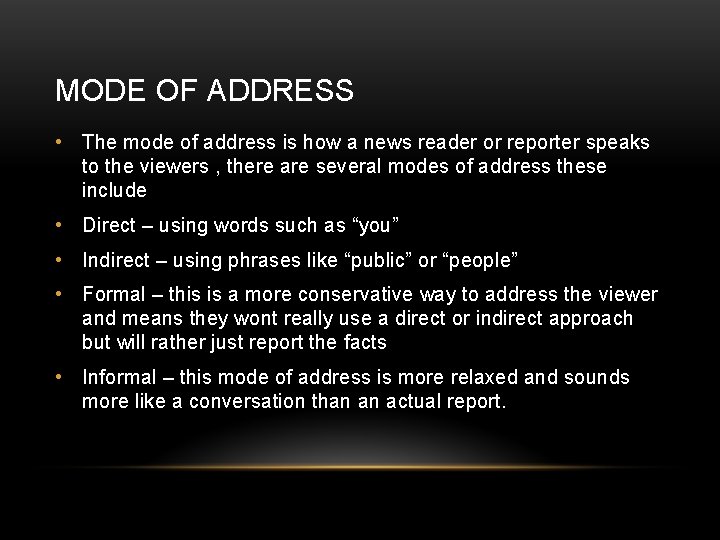 MODE OF ADDRESS

• The mode of address is how a news reader or reporter speaks to the viewers , there are several modes of address these include

• Direct – using words such as “you”

• Indirect – using phrases like “public” or “people”

• Formal – this is a more conservative way to address the viewer and means they wont really use a direct or indirect approach but will rather just report the facts

• Informal – this mode of address is more relaxed and sounds more like a conversation than an actual report.